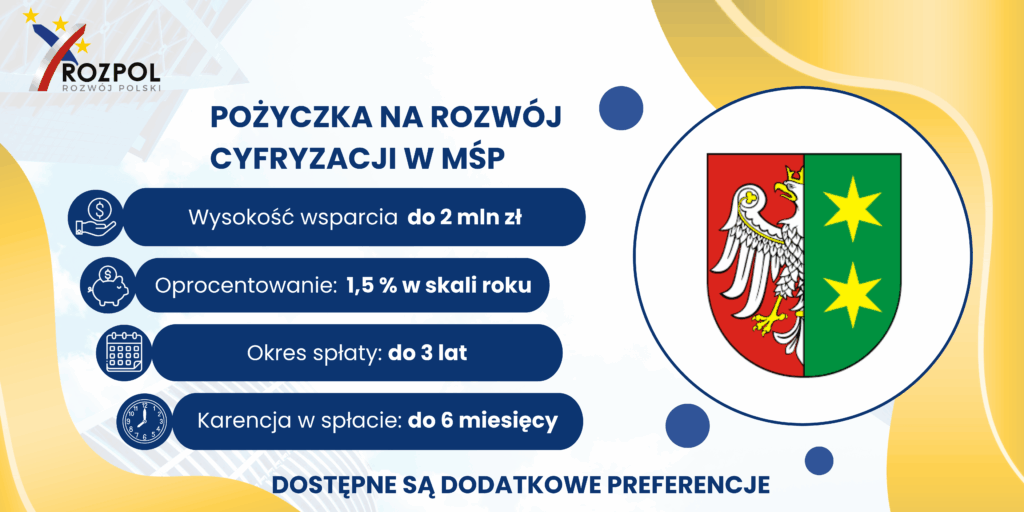 ROZPOL
ROZWÓJ POLSKI

POŻYCZKA NA ROZWÓJ CYFRYZACJI W MŚP

Wysokość wsparcia do 2 mln zł

Oprocentowanie: 1,5 % w skali roku

Okres spłaty: do 3 lat

Karencja w spłacie: do 6 miesięcy

DOSTĘPNE SĄ DODATKOWE PREFERENCJE